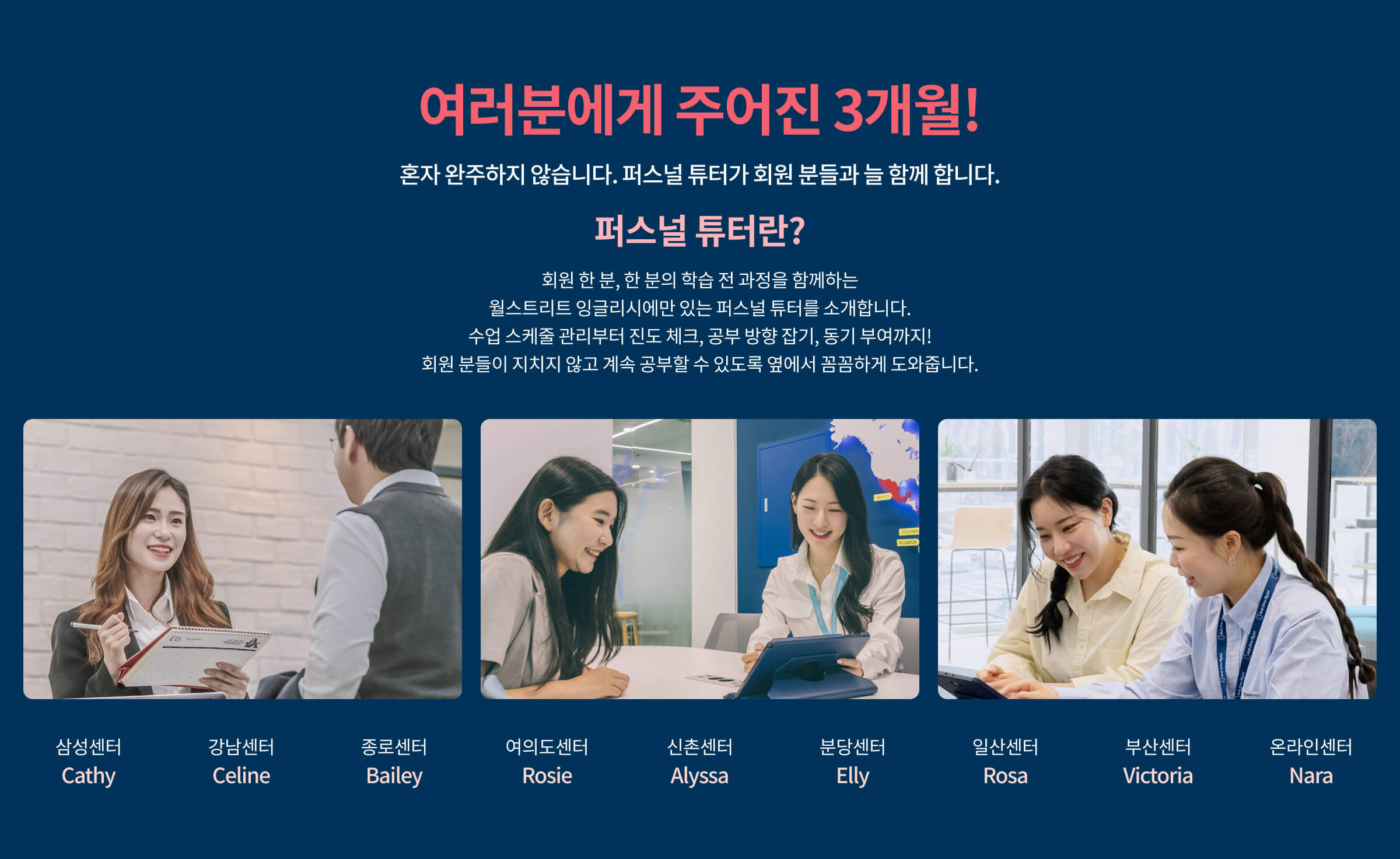 여러분에게 주어진 3개월!

혼자 완주하지 않습니다. 퍼스널 튜터가 회원 분들과 늘 함께 합니다.

퍼스널 튜터란?

회원 한 분, 한 분의 학습 전 과정을 함께하는
월스트리트 잉글리시에만 있는 퍼스널 튜터를 소개합니다.
수업 스케줄 관리부터 진도 체크, 공부 방향 잡기, 동기 부여까지!
회원 분들이 지치지 않고 계속 공부할 수 있도록 옆에서 꼼꼼하게 도와줍니다.

삼성센터
Cathy

강남센터
Celine

종로센터
Bailey

여의도센터
Rosie

신촌센터
Alyssa

분당센터
Elly

일산센터
Rosa

부산센터
Victoria

온라인센터
Nara